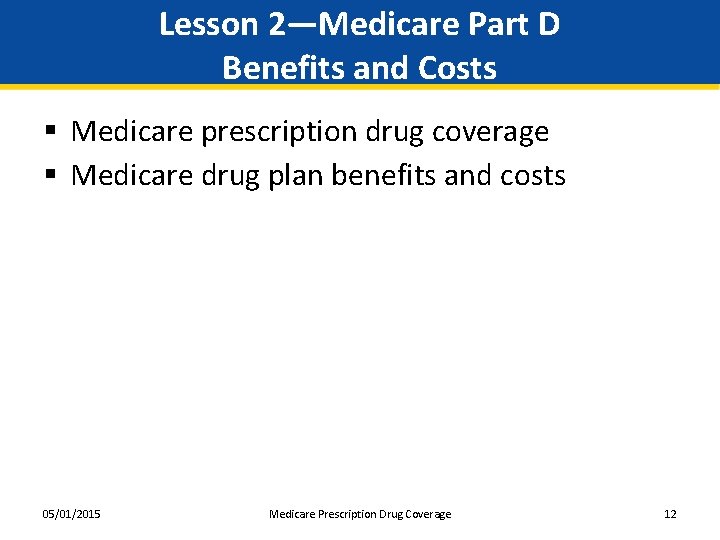 Lesson 2—Medicare Part D
Benefits and Costs

▪ Medicare prescription drug coverage
▪ Medicare drug plan benefits and costs

05/01/2015

Medicare Prescription Drug Coverage

12